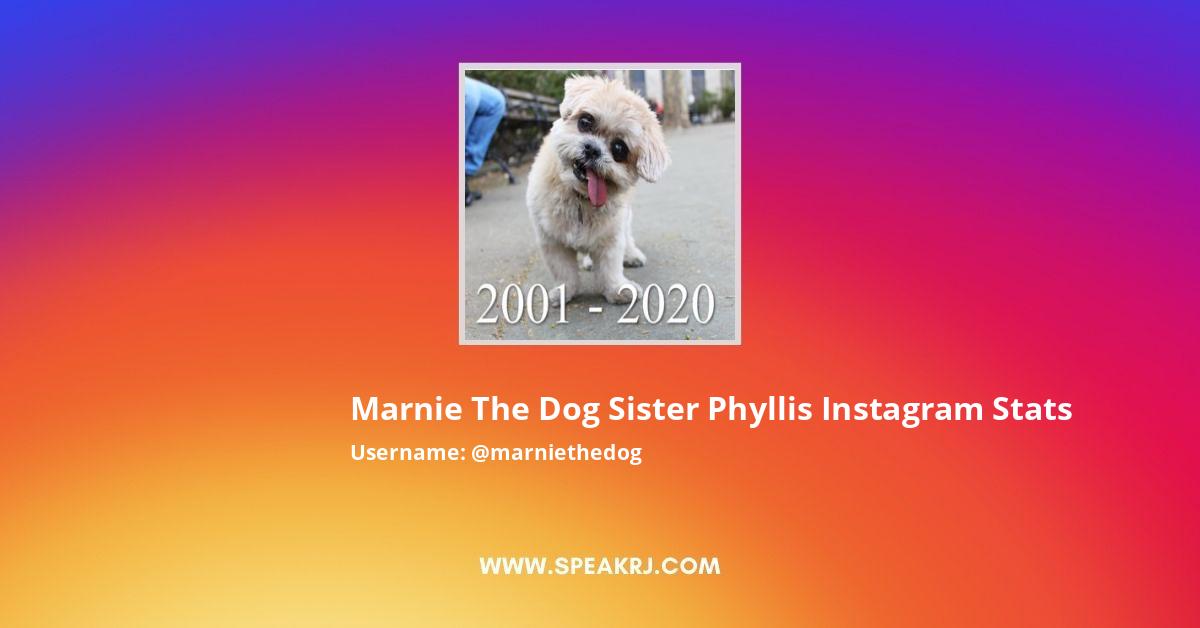 2001 - 2020

Marnie The Dog Sister Phyllis Instagram Stats

Username: @marniethedog

WWW.SPEAKRJ.COM